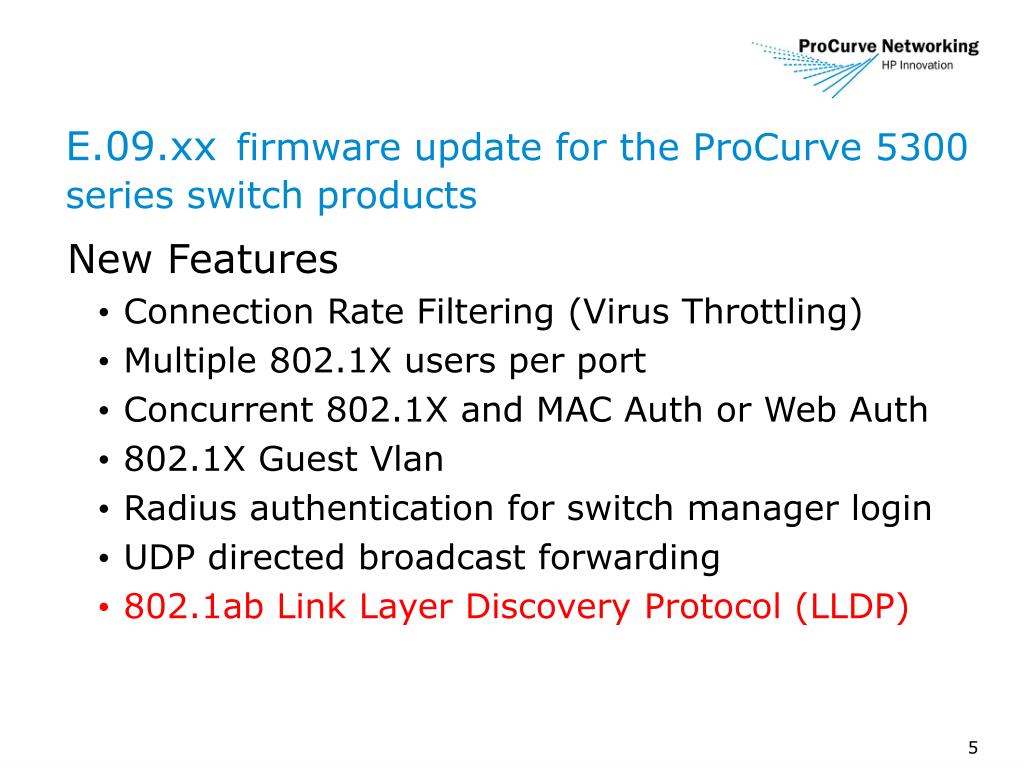 ProCurve Networking
HP Innovation

E.09.xx firmware update for the ProCurve 5300 series switch products

New Features
• Connection Rate Filtering (Virus Throttling)
• Multiple 802.1X users per port
• Concurrent 802.1X and MAC Auth or Web Auth
• 802.1X Guest Vlan
• Radius authentication for switch manager login
• UDP directed broadcast forwarding
• 802.1ab Link Layer Discovery Protocol (LLDP)

5